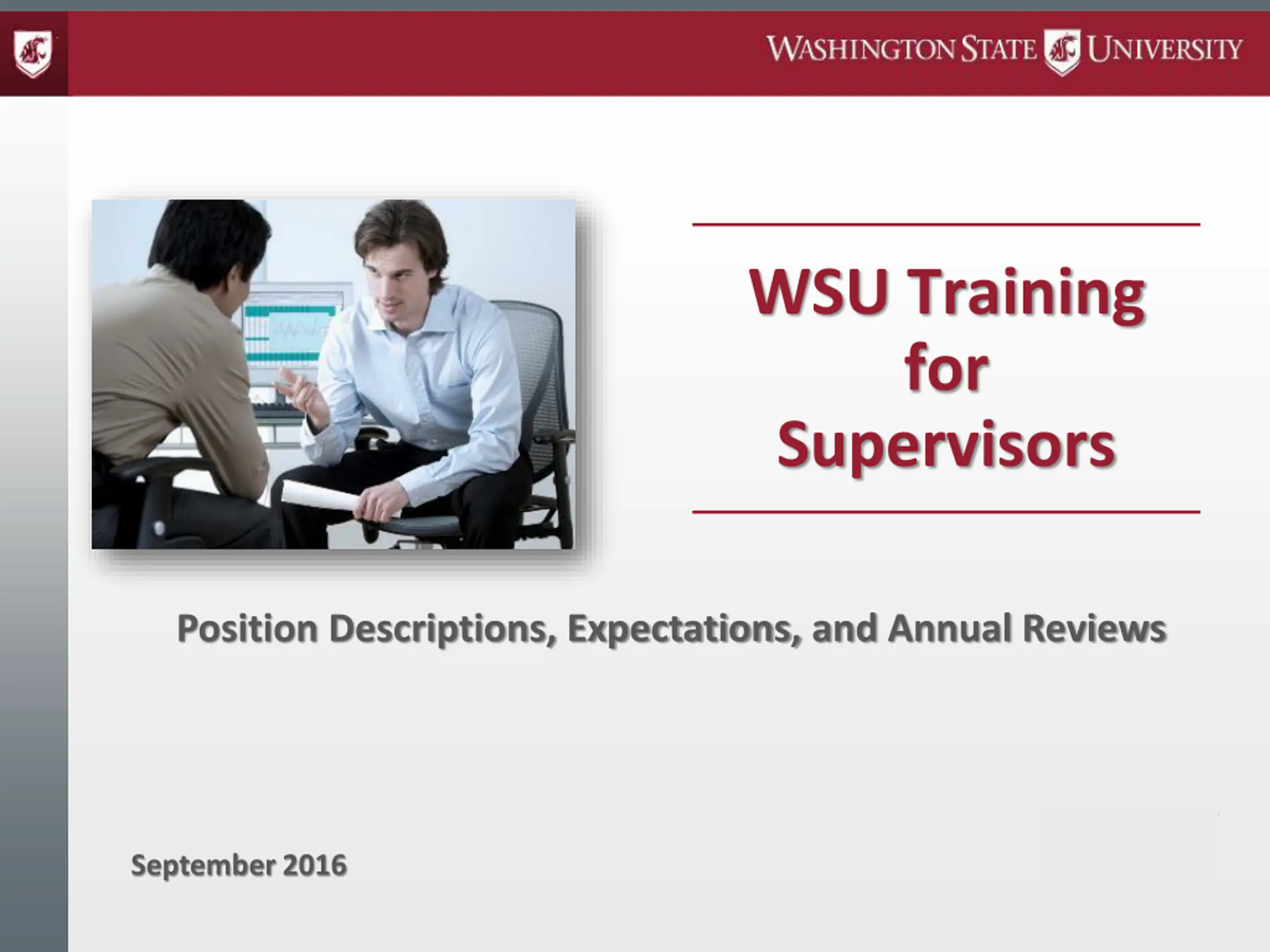 WASHINGTON STATE UNIVERSITY

WSU Training for Supervisors

Position Descriptions, Expectations, and Annual Reviews

September 2016